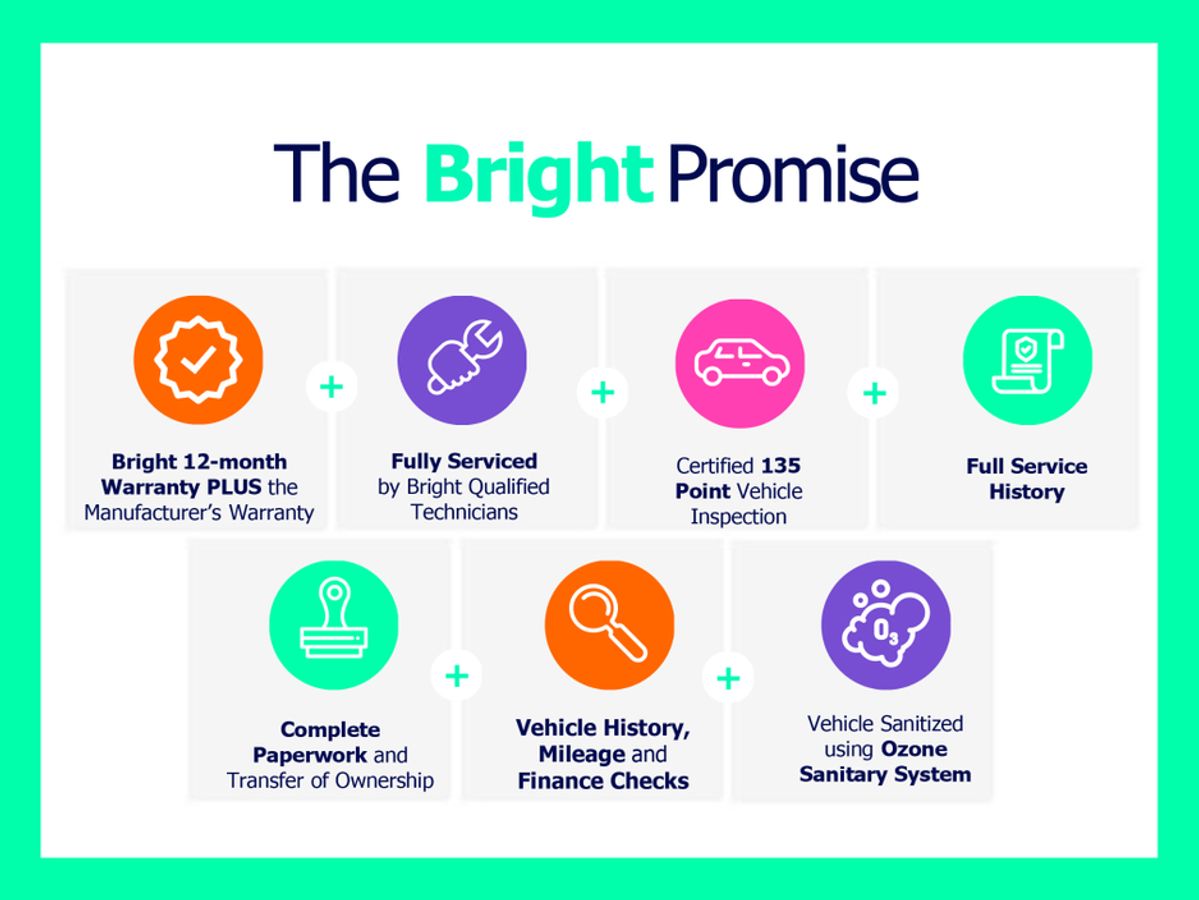 The Bright Promise

Bright 12-month Warranty PLUS the Manufacturer's Warranty

+

Fully Serviced by Bright Qualified Technicians

+

Certified 135 Point Vehicle Inspection

+

Full Service History

Complete Paperwork and Transfer of Ownership

+

Vehicle History, Mileage and Finance Checks

+

$O_3$

Vehicle Sanitized using Ozone Sanitary System